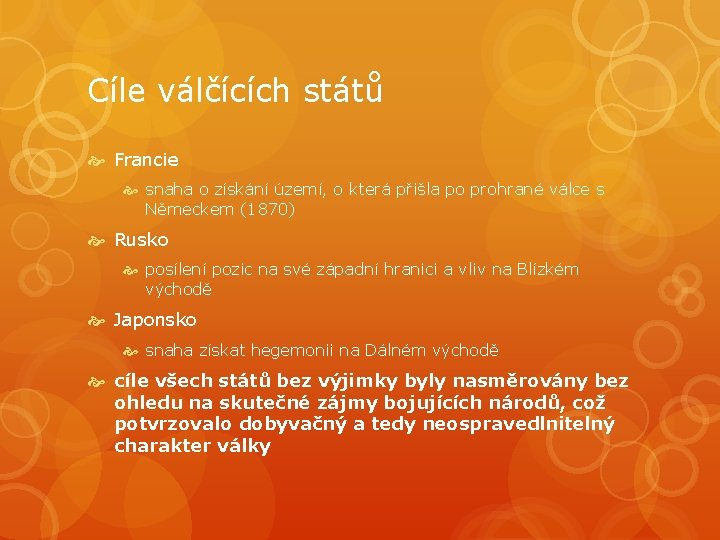 Cíle válčících států

Francie

snaha o získání území, o která přišla po prohrané válce s Německem (1870)

Rusko

posílení pozic na své západní hranici a vliv na Blízkém východě

Japonsko

snaha získat hegemonii na Dálném východě

cíle všech států bez výjimky byly nasměrovány bez ohledu na skutečné zájmy bojujících národů, což potvrzovalo dobyvačný a tedy neospravedlnitelný charakter války